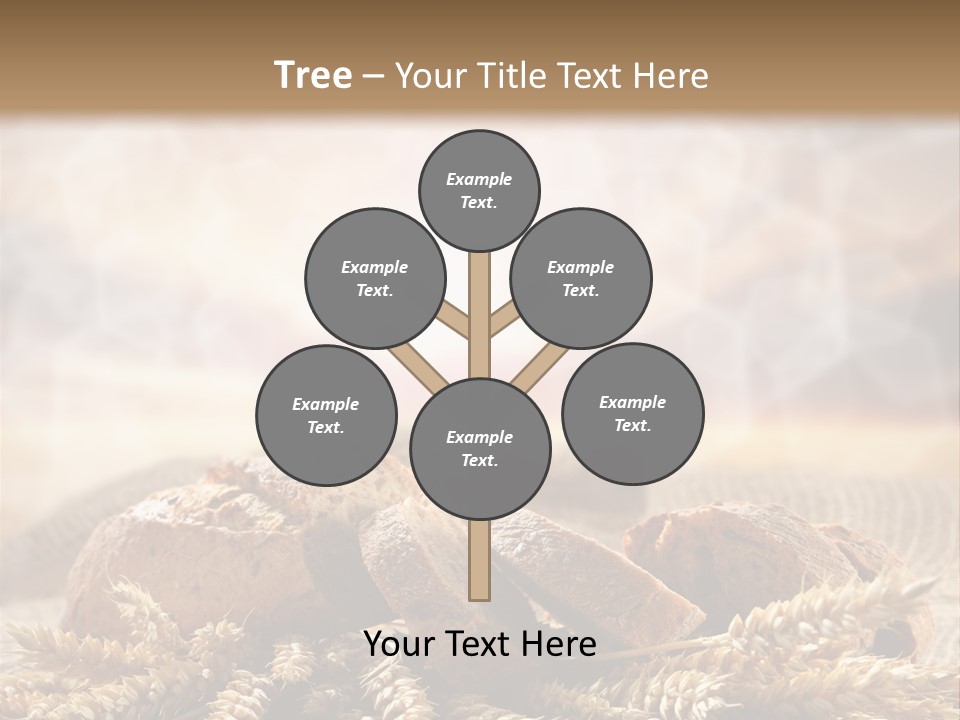 Tree – Your Title Text Here

Example Text.

Example Text.

Example Text.

Example Text.

Example Text.

Example Text.

Your Text Here